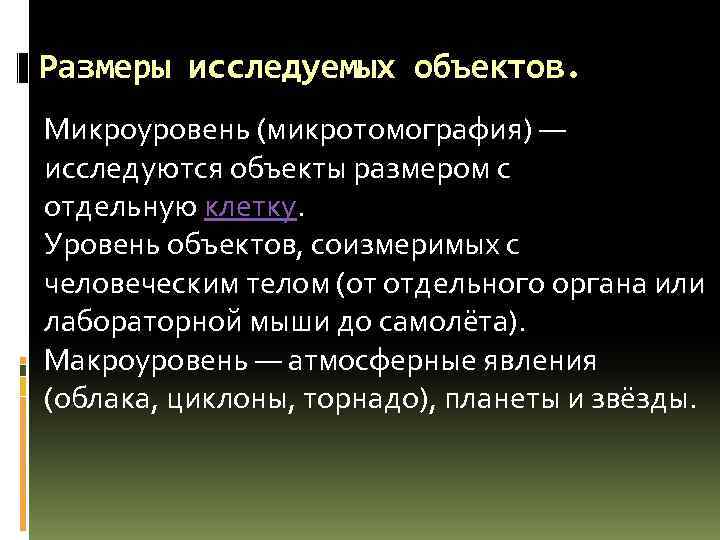 Размеры исследуемых объектов.

Микроуровень (микротомография) — исследуются объекты размером с отдельную клетку.
Уровень объектов, соизмеримых с человеческим телом (от отдельного органа или лабораторной мыши до самолёта).
Макроуровень — атмосферные явления (облака, циклоны, торнадо), планеты и звёзды.